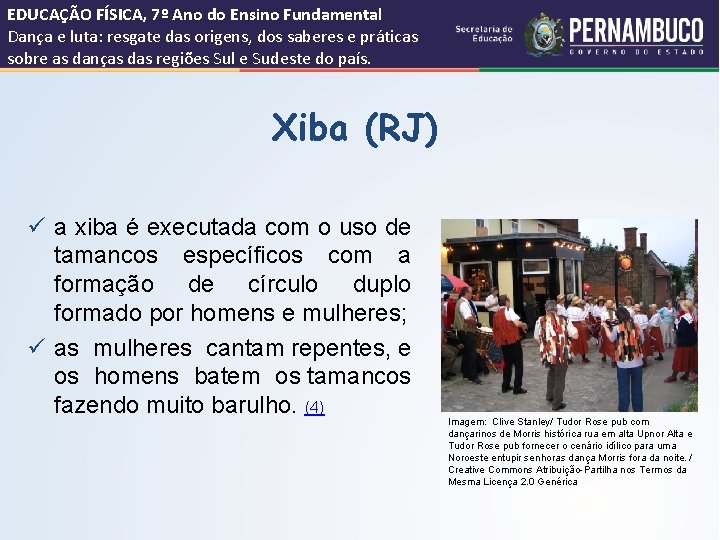 EDUCAÇÃO FÍSICA, 7º Ano do Ensino Fundamental
Dança e luta: resgate das origens, dos saberes e práticas sobre as danças das regiões Sul e Sudeste do país.

Secretaria de Educação

PERNAMBUCO
GOVERNO DO ESTADO

Xiba (RJ)

✓ a xiba é executada com o uso de tamancos específicos com a formação de círculo duplo formado por homens e mulheres;

✓ as mulheres cantam repentes, e os homens batem os tamancos fazendo muito barulho. (4)

Imagem: Clive Stanley/ Tudor Rose pub com dançarinos de Morris histórica rua em alta Upnor Alta e Tudor Rose pub fornecer o cenário idílico para uma Noroeste entupir senhoras dança Morris fora da noite. / Creative Commons Atribuição-Partilha nos Termos da Mesma Licença 2.0 Genérica